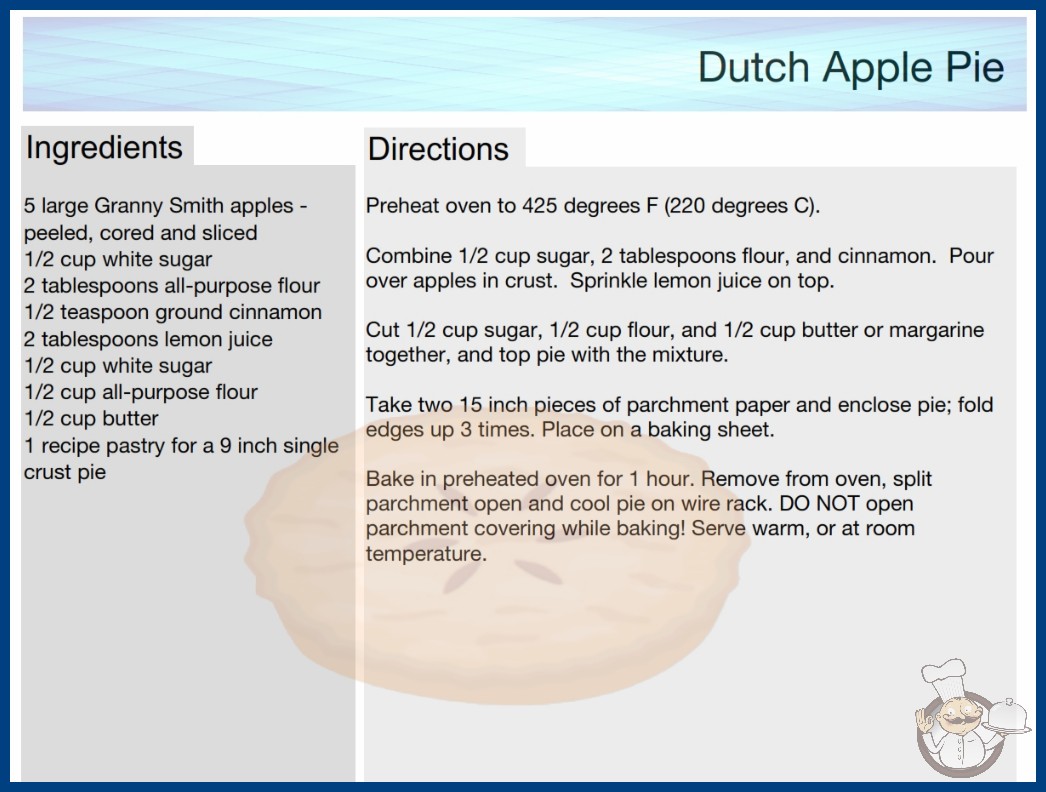 Dutch Apple Pie

Ingredients

5 large Granny Smith apples - peeled, cored and sliced
1/2 cup white sugar
2 tablespoons all-purpose flour
1/2 teaspoon ground cinnamon
2 tablespoons lemon juice
1/2 cup white sugar
1/2 cup all-purpose flour
1/2 cup butter
1 recipe pastry for a 9 inch single crust pie

Directions

Preheat oven to 425 degrees F (220 degrees C).

Combine 1/2 cup sugar, 2 tablespoons flour, and cinnamon. Pour over apples in crust. Sprinkle lemon juice on top.

Cut 1/2 cup sugar, 1/2 cup flour, and 1/2 cup butter or margarine together, and top pie with the mixture.

Take two 15 inch pieces of parchment paper and enclose pie; fold edges up 3 times. Place on a baking sheet.

Bake in preheated oven for 1 hour. Remove from oven, split parchment open and cool pie on wire rack. DO NOT open parchment covering while baking! Serve warm, or at room temperature.